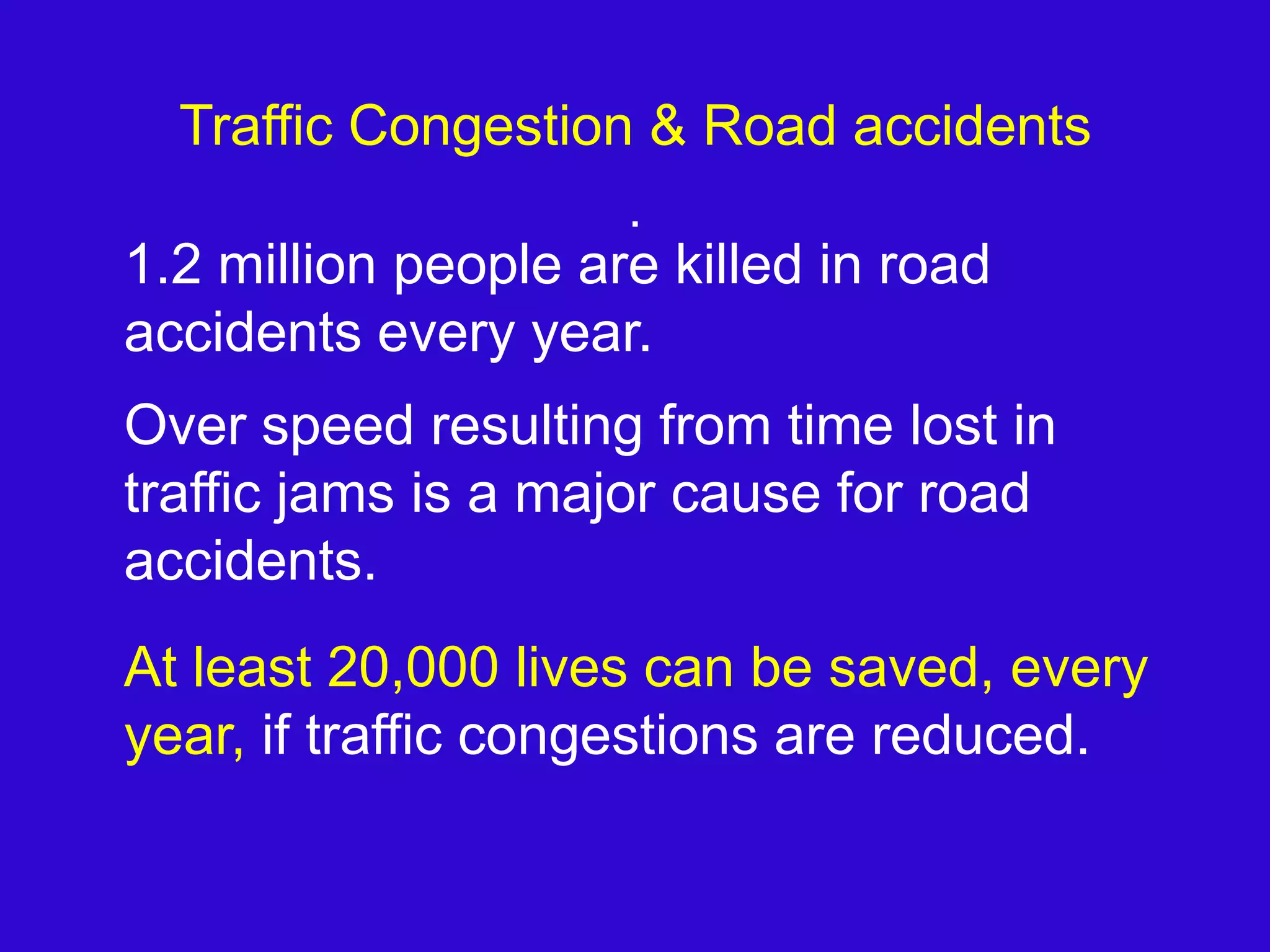 Traffic Congestion & Road accidents

.

1.2 million people are killed in road accidents every year.

Over speed resulting from time lost in traffic jams is a major cause for road accidents.

At least 20,000 lives can be saved, every year, if traffic congestions are reduced.